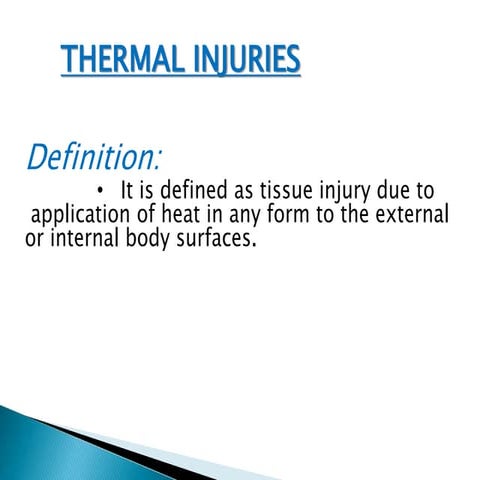 THERMAL INJURIES

Definition:

• It is defined as tissue injury due to application of heat in any form to the external or internal body surfaces.